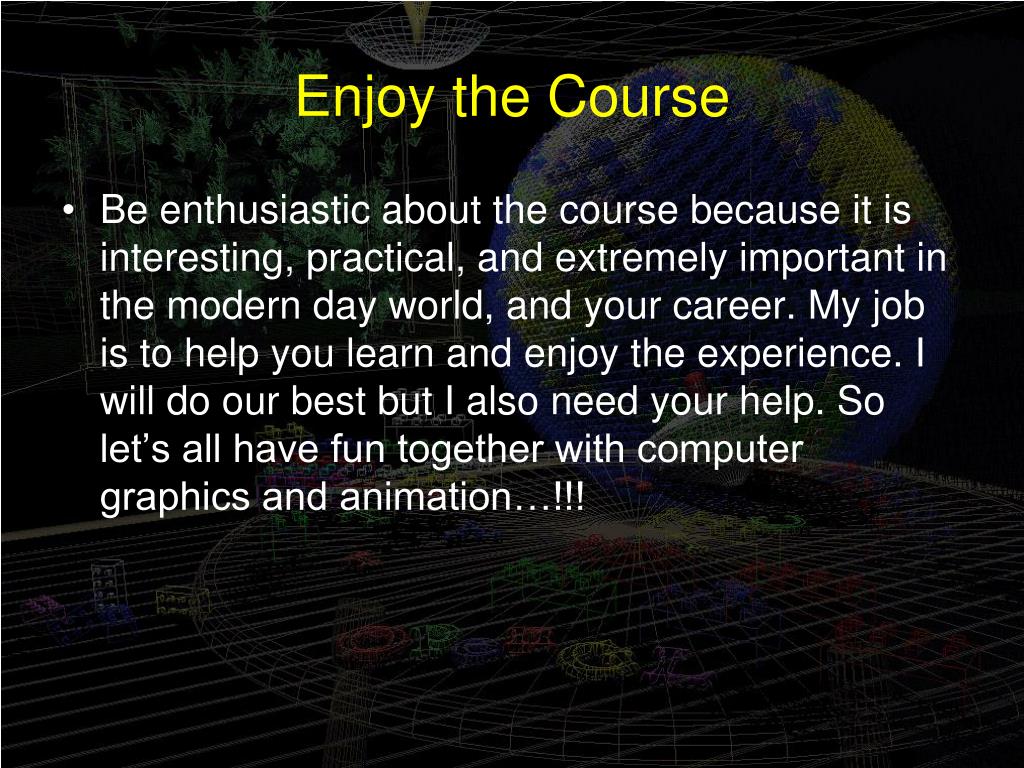 Enjoy the Course

• Be enthusiastic about the course because it is interesting, practical, and extremely important in the modern day world, and your career. My job is to help you learn and enjoy the experience. I will do our best but I also need your help. So let’s all have fun together with computer graphics and animation…!!!